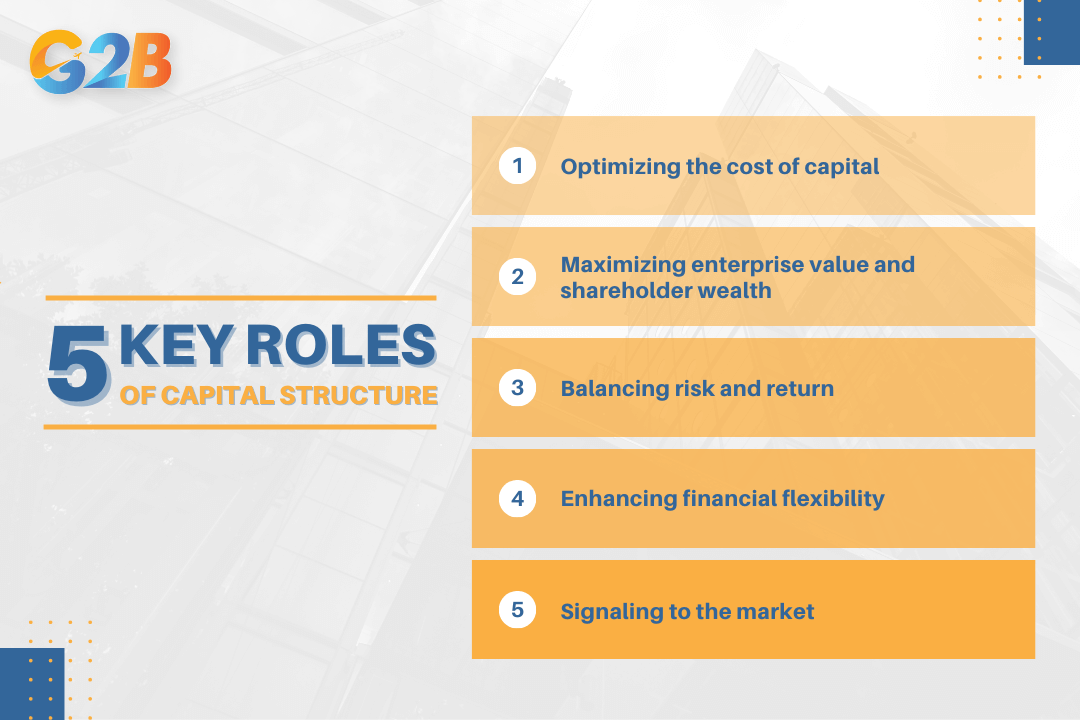 G2B

5 KEY ROLES
OF CAPITAL STRUCTURE

1 Optimizing the cost of capital

2 Maximizing enterprise value and shareholder wealth

3 Balancing risk and return

4 Enhancing financial flexibility

5 Signaling to the market